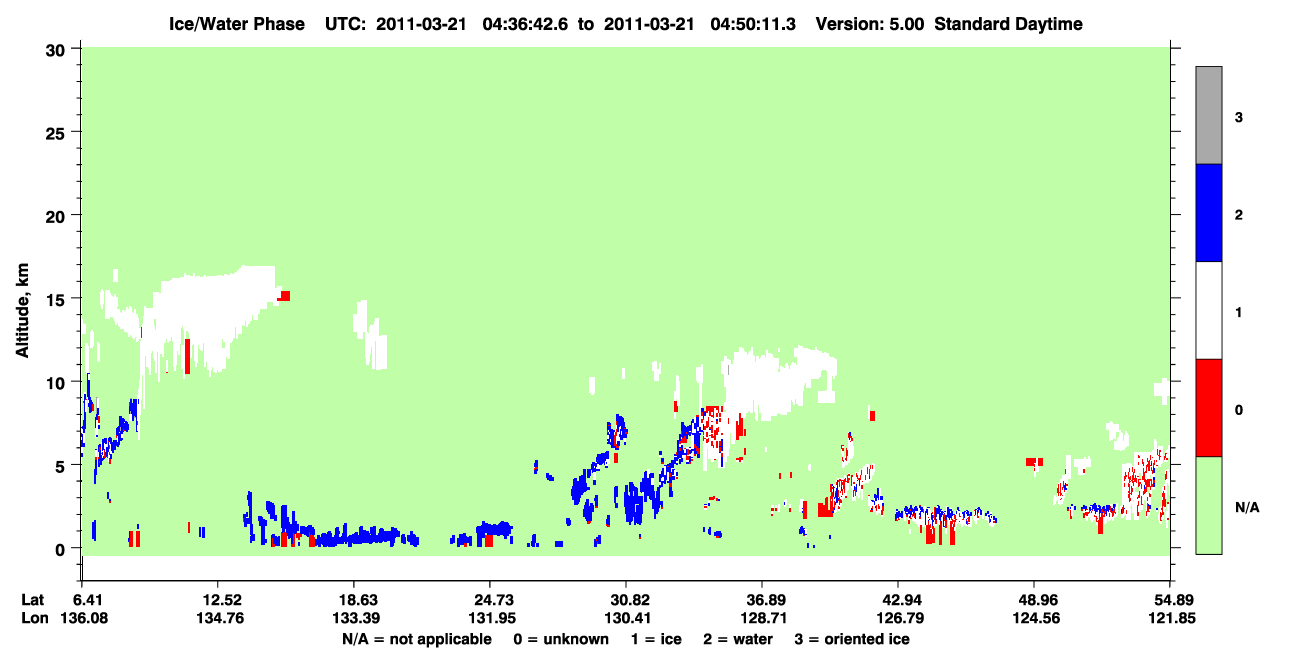 Ice/Water Phase UTC: 2011-03-21 04:36:42.6 to 2011-03-21 04:50:11.3 Version: 5.00 Standard Daytime

Altitude, km

30
25
20
15
10
5
0

3
2
1
0
N/A

Lat 6.41 12.52 18.63 24.73 30.82 36.89 42.94 48.96 54.89
Lon 136.08 134.76 133.39 131.95 130.41 128.71 126.79 124.56 121.85

N/A = not applicable 0 = unknown 1 = ice 2 = water 3 = oriented ice